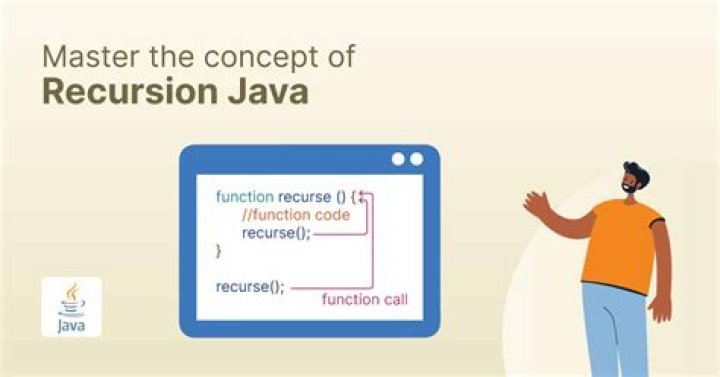 Master the concept of
Recursion Java

function recurse () {
//function code
recurse();
}

recurse();

function call

Java